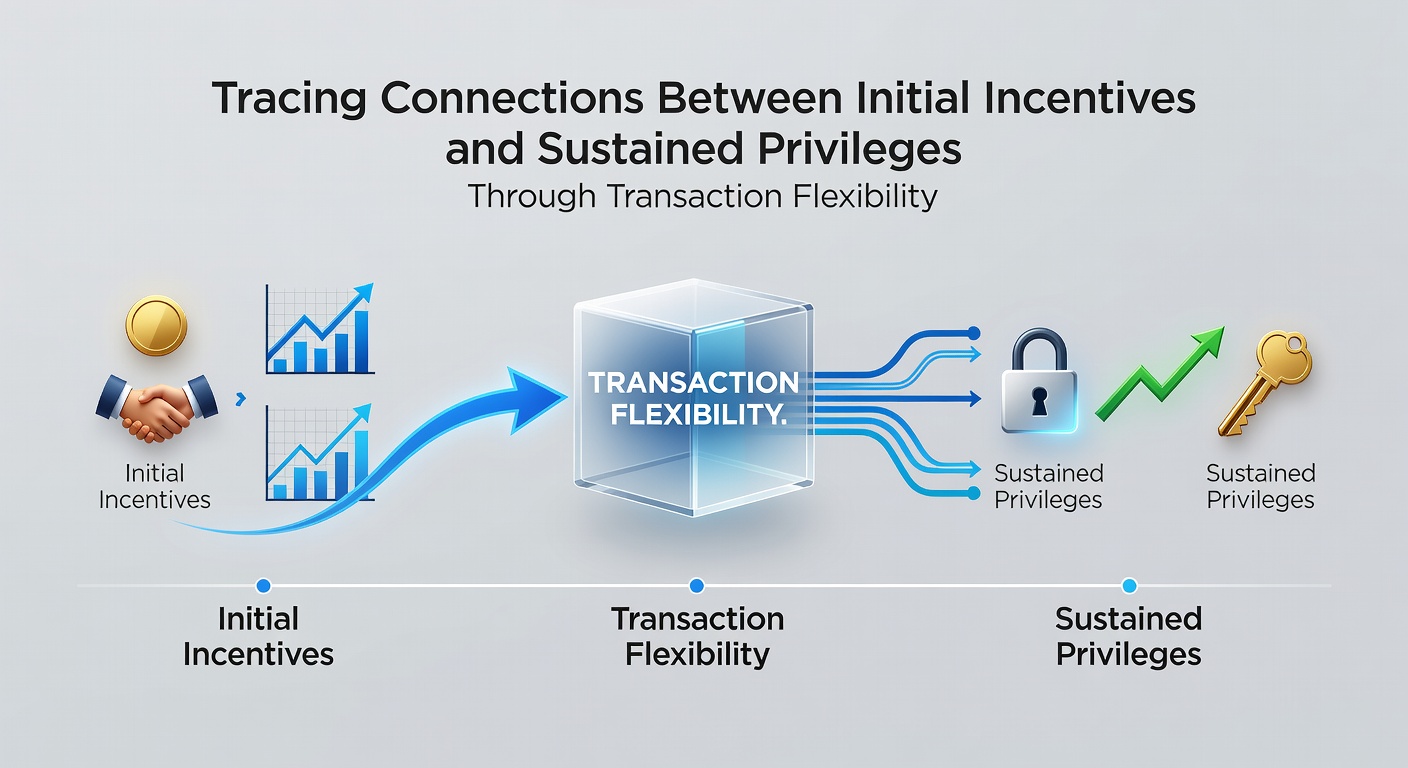 Tracing Connections Between Initial Incentives and Sustained Privileges

Through Transaction Flexibility

Initial Incentives

TRANSACTION FLEXIBILITY.

Sustained Privileges

Sustained Privileges

Initial Incentives

Transaction Flexibility

Sustained Privileges